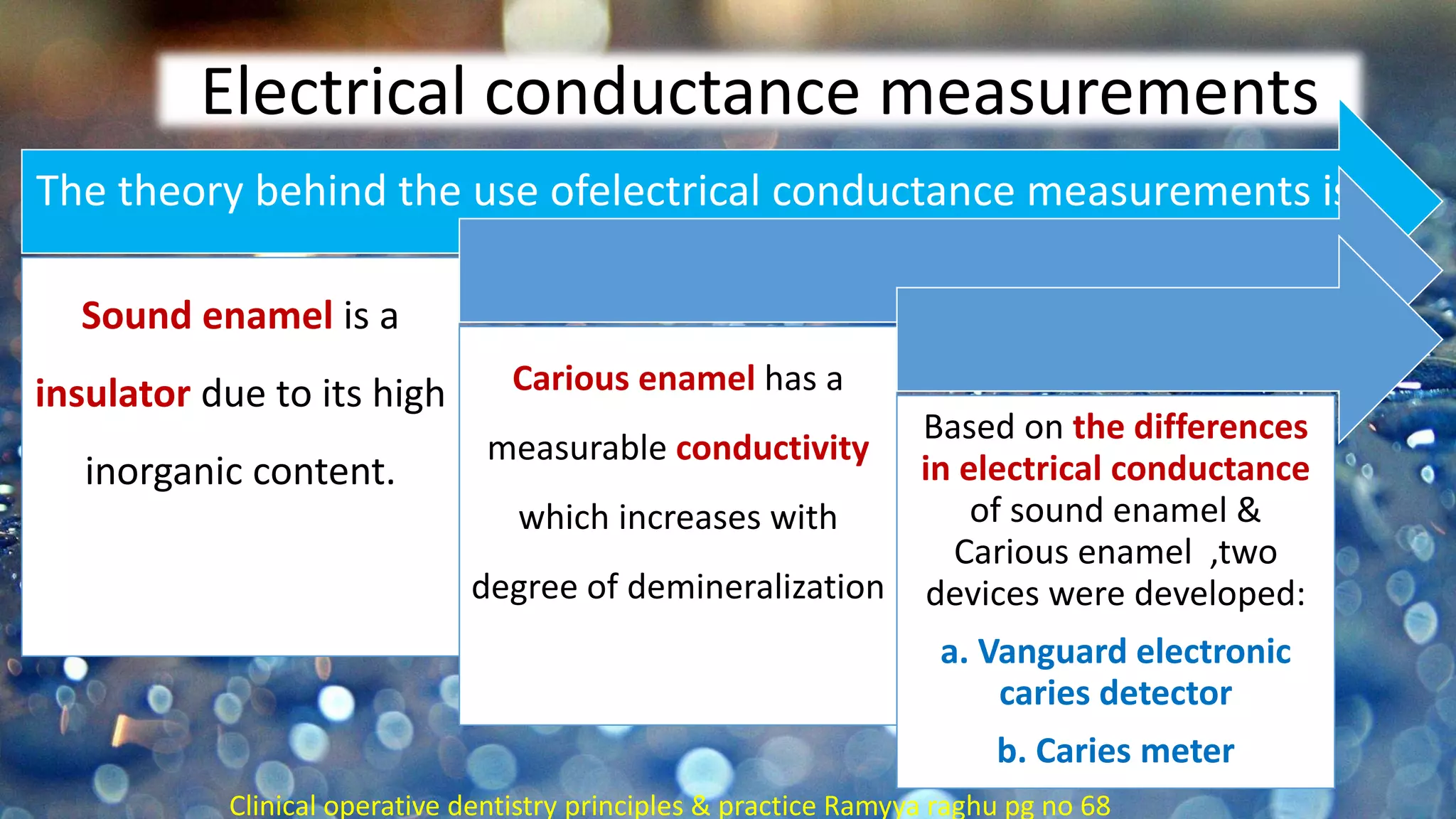 Electrical conductance measurements

The theory behind the use ofelectrical conductance measurements is

Sound enamel is a insulator due to its high inorganic content.

Carious enamel has a measurable conductivity which increases with degree of demineralization

Based on the differences in electrical conductance of sound enamel & Carious enamel ,two devices were developed:

a. Vanguard electronic caries detector

b. Caries meter

Clinical operative dentistry principles & practice Ramyya raghu pg no 68